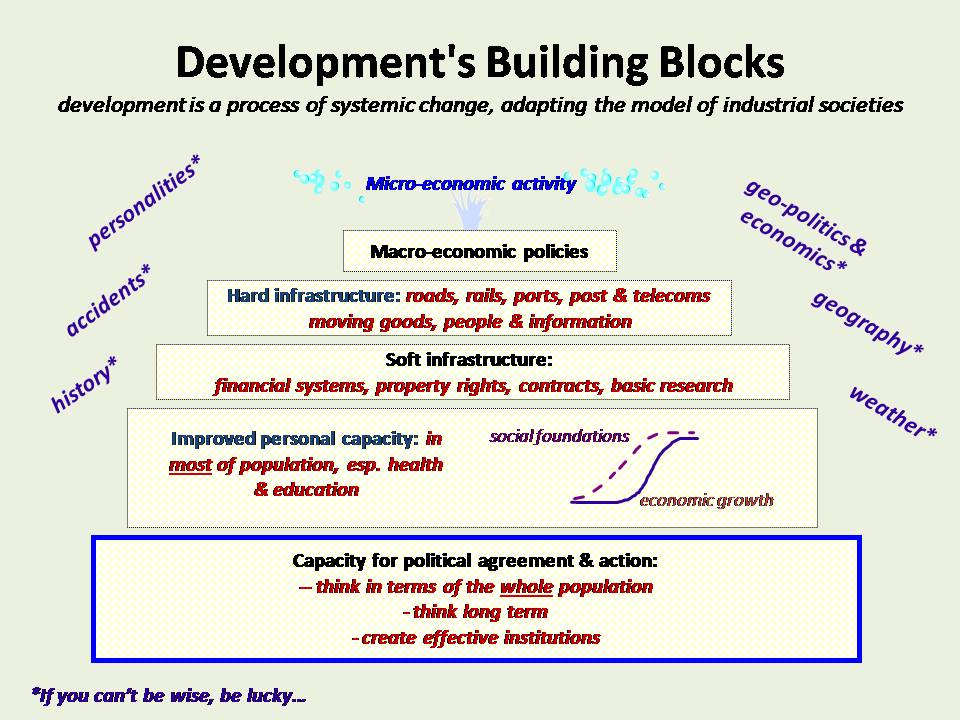 Development's Building Blocks

development is a process of systemic change, adapting the model of industrial societies

personalities*

accidents*

history*

Micro-economic activity

geo-politics & economics*

geography*

weather*

Macro-economic policies

Hard infrastructure: roads, rails, ports, post & telecoms moving goods, people & information

Soft infrastructure: financial systems, property rights, contracts, basic research

Improved personal capacity: in most of population, esp. health & education

social foundations

economic growth

Capacity for political agreement & action:
– think in terms of the whole population
- think long term
- create effective institutions

*If you can't be wise, be lucky...